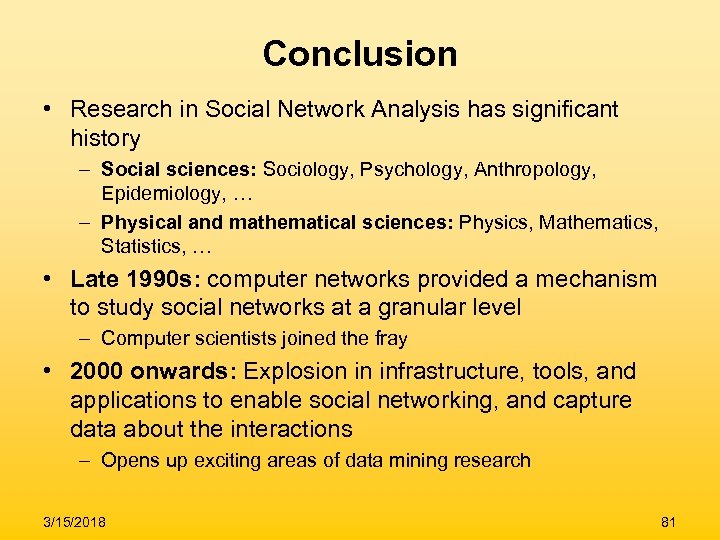 Conclusion

• Research in Social Network Analysis has significant history

– Social sciences: Sociology, Psychology, Anthropology, Epidemiology, …

– Physical and mathematical sciences: Physics, Mathematics, Statistics, …

• Late 1990s: computer networks provided a mechanism to study social networks at a granular level

– Computer scientists joined the fray

• 2000 onwards: Explosion in infrastructure, tools, and applications to enable social networking, and capture data about the interactions

– Opens up exciting areas of data mining research

3/15/2018

81